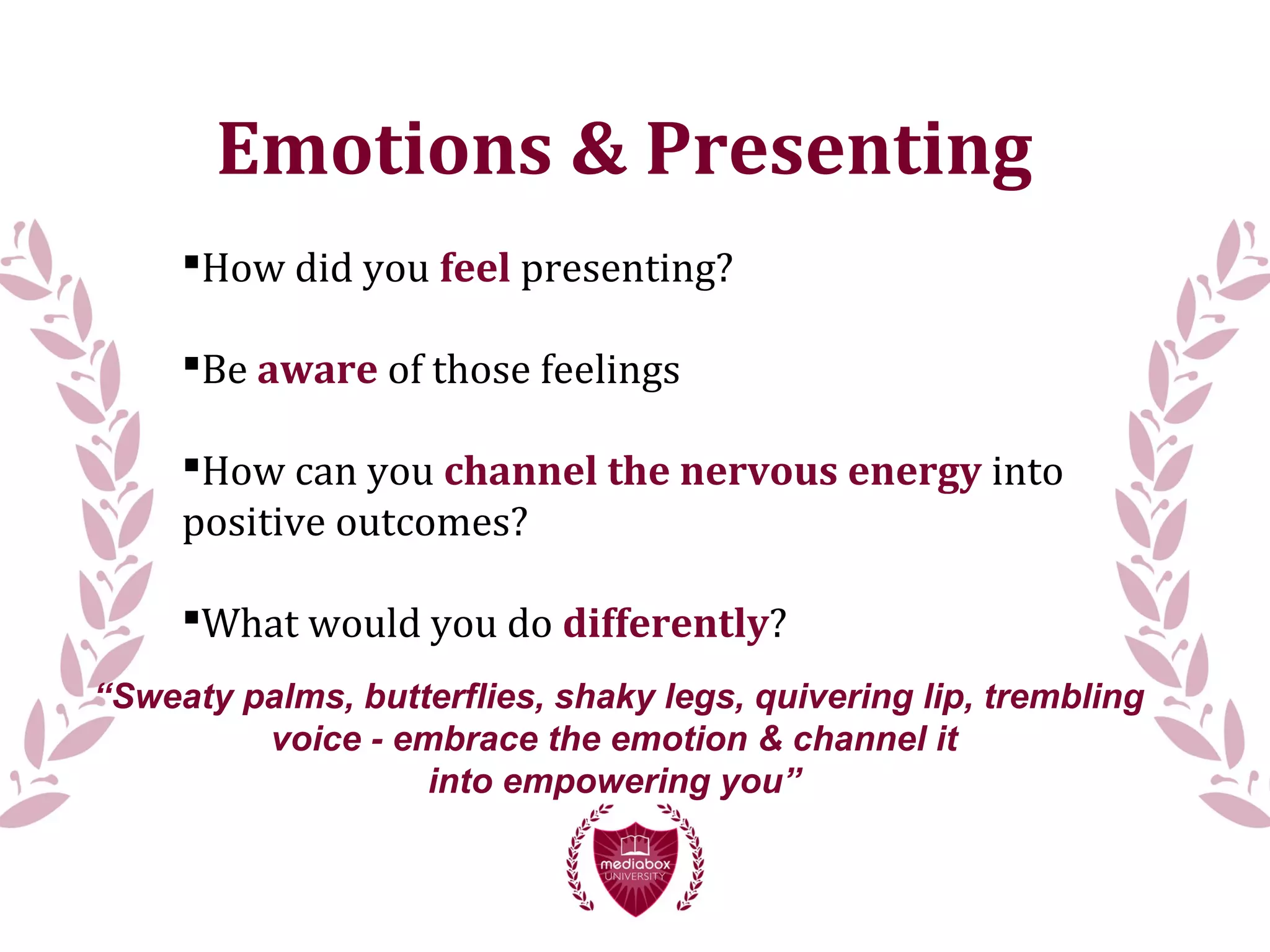 Emotions & Presenting

▪How did you feel presenting?

▪Be aware of those feelings

▪How can you channel the nervous energy into positive outcomes?

▪What would you do differently?

"Sweaty palms, butterflies, shaky legs, quivering lip, trembling voice - embrace the emotion & channel it into empowering you"

mediabox UNIVERSITY